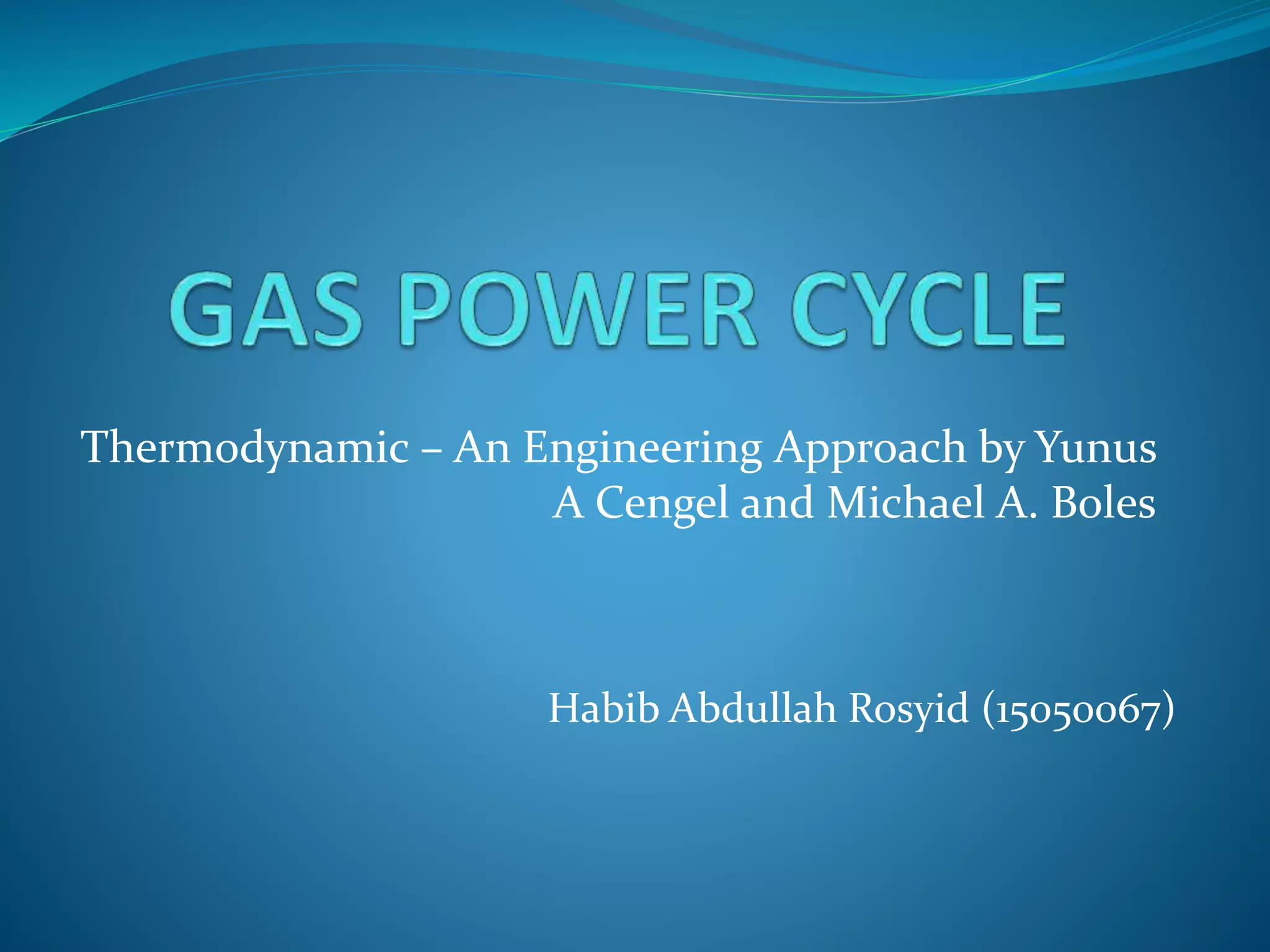 GAS POWER CYCLE

Thermodynamic – An Engineering Approach by Yunus A Cengel and Michael A. Boles

Habib Abdullah Rosyid (15050067)